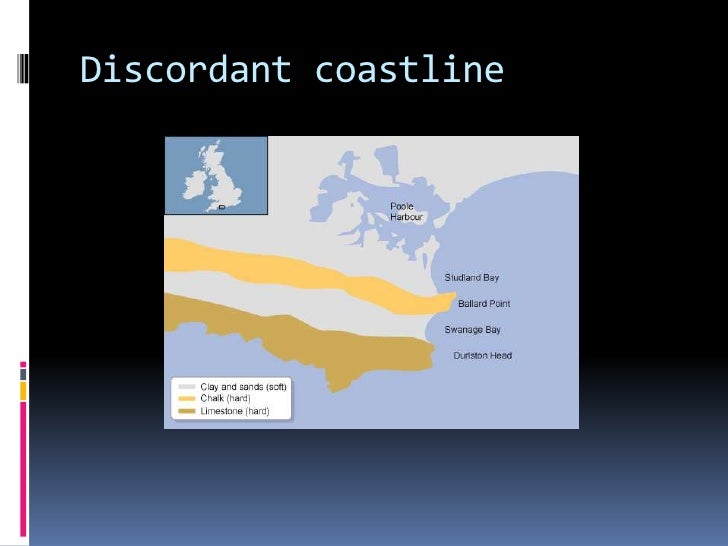 Discordant coastline

Poole Harbour

Studland Bay

Ballard Point

Swanage Bay

Durlston Head

Clay and sands (soft)
Chalk (hard)
Limestone (hard)